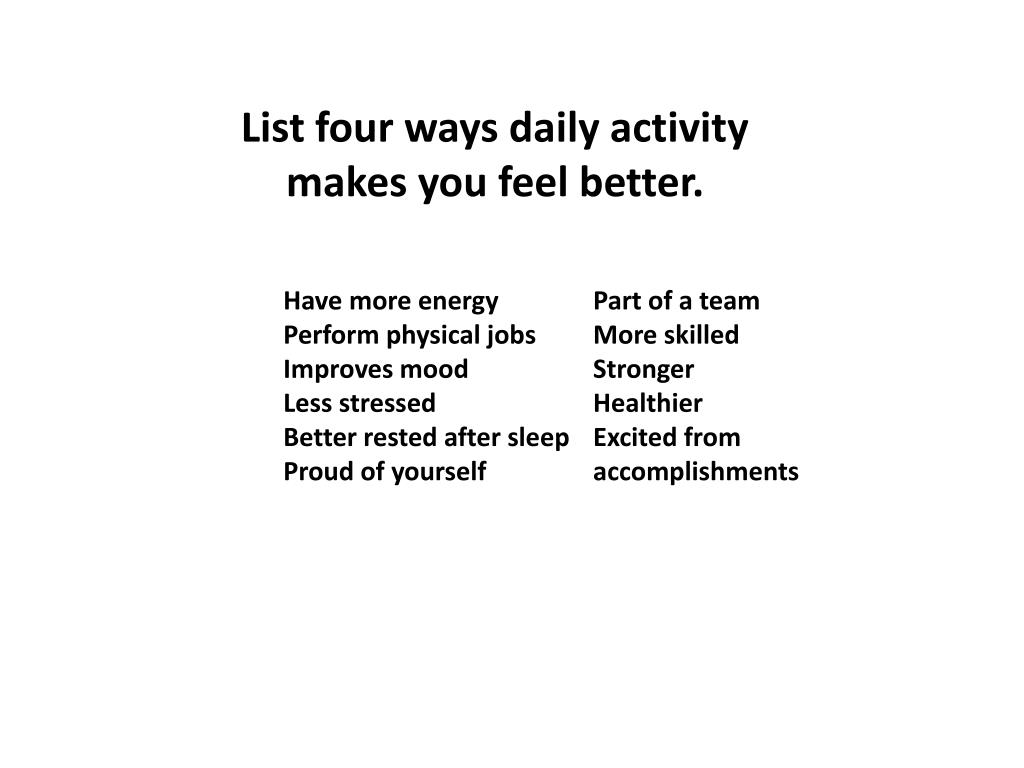 List four ways daily activity makes you feel better.

Have more energy
Perform physical jobs
Improves mood
Less stressed
Better rested after sleep
Proud of yourself

Part of a team
More skilled
Stronger
Healthier
Excited from accomplishments